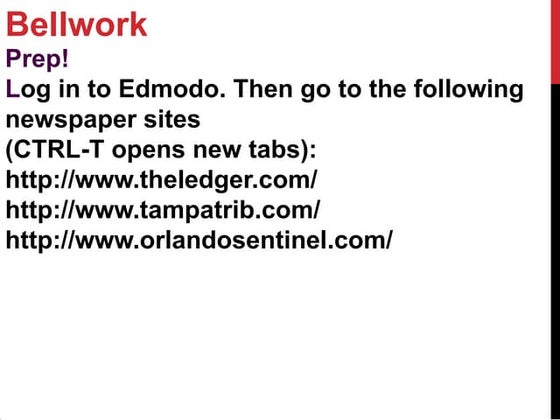 Bellwork

Prep!

Log in to Edmodo. Then go to the following newspaper sites
(CTRL-T opens new tabs):
http://www.theledger.com/
http://www.tampatrib.com/
http://www.orlandosentinel.com/